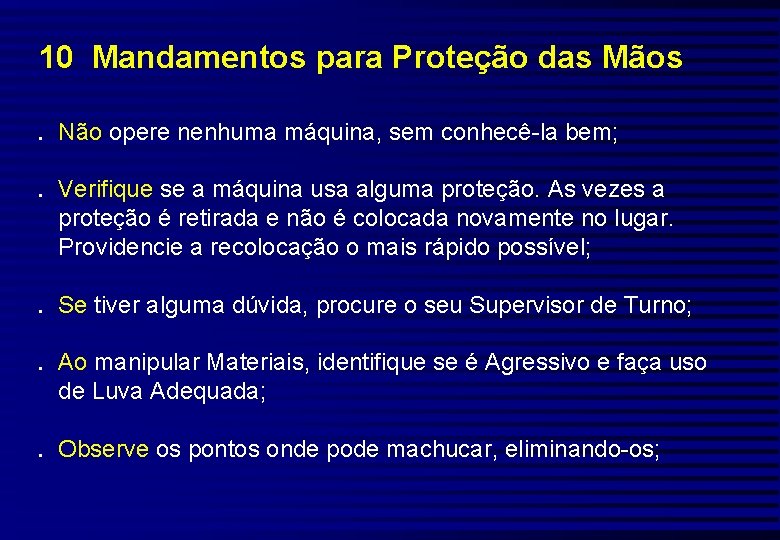 10 Mandamentos para Proteção das Mãos

. Não opere nenhuma máquina, sem conhecê-la bem;

. Verifique se a máquina usa alguma proteção. As vezes a proteção é retirada e não é colocada novamente no lugar. Providencie a recolocação o mais rápido possível;

. Se tiver alguma dúvida, procure o seu Supervisor de Turno;

. Ao manipular Materiais, identifique se é Agressivo e faça uso de Luva Adequada;

. Observe os pontos onde pode machucar, eliminando-os;